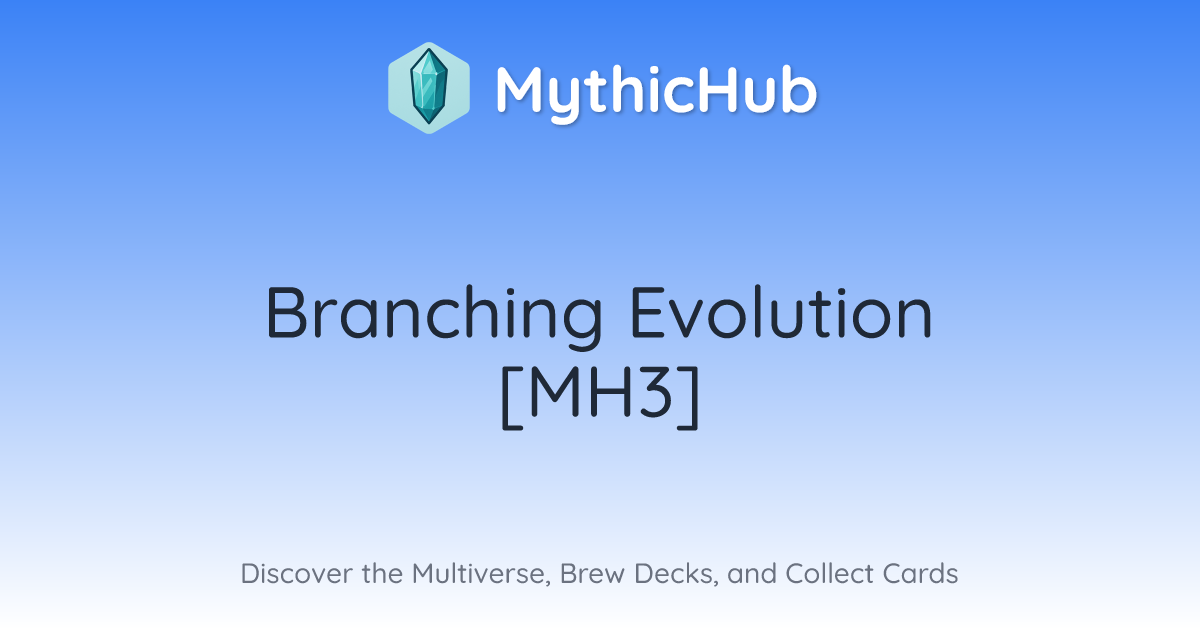 MythicHub

Branching Evolution [MH3]

Discover the Multiverse, Brew Decks, and Collect Cards